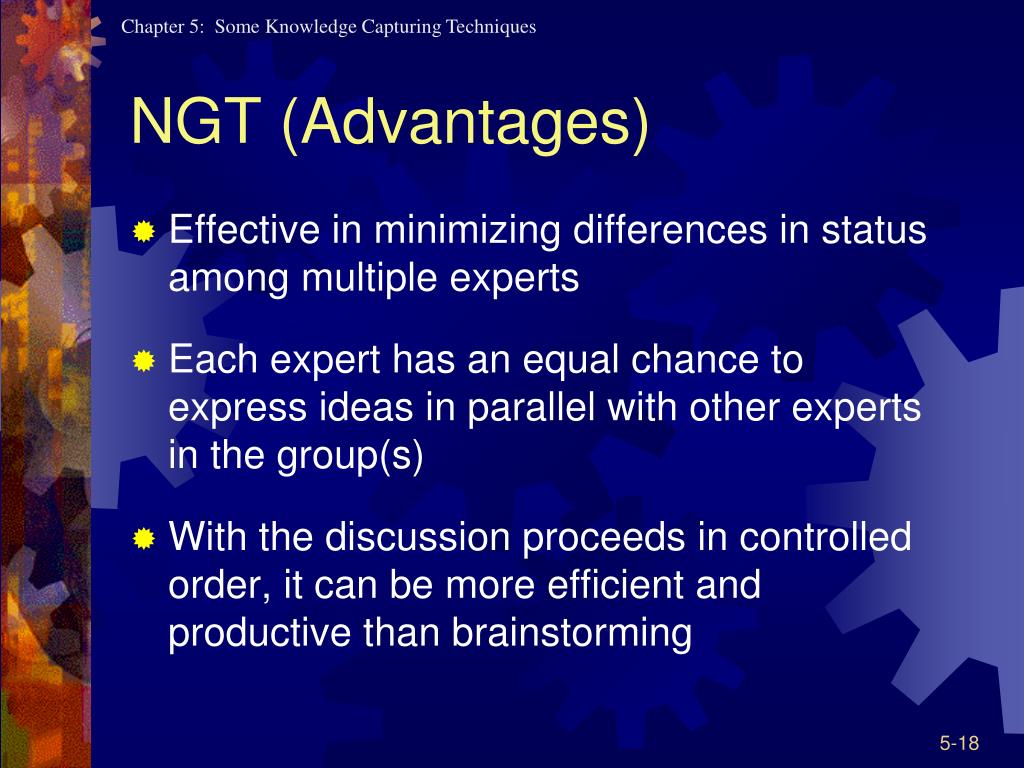 Chapter 5: Some Knowledge Capturing Techniques

NGT (Advantages)

Effective in minimizing differences in status among multiple experts

Each expert has an equal chance to express ideas in parallel with other experts in the group(s)

With the discussion proceeds in controlled order, it can be more efficient and productive than brainstorming

5-18